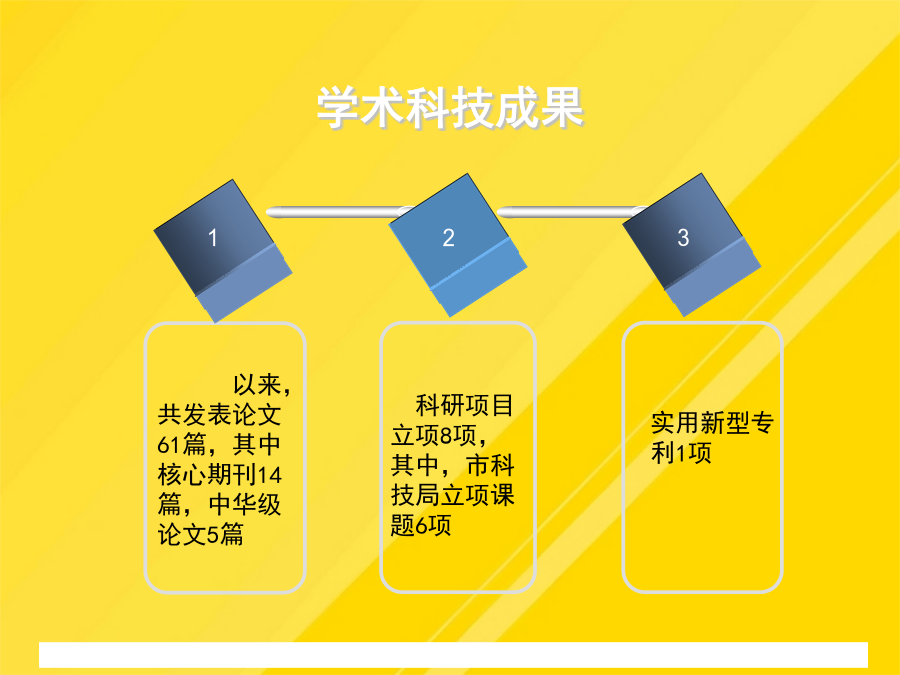 学术科技成果

1

2

3

以来，共发表论文61篇，其中核心期刊14篇，中华级论文5篇

科研项目立项8项，其中，市科技局立项课题6项

实用新型专利1项